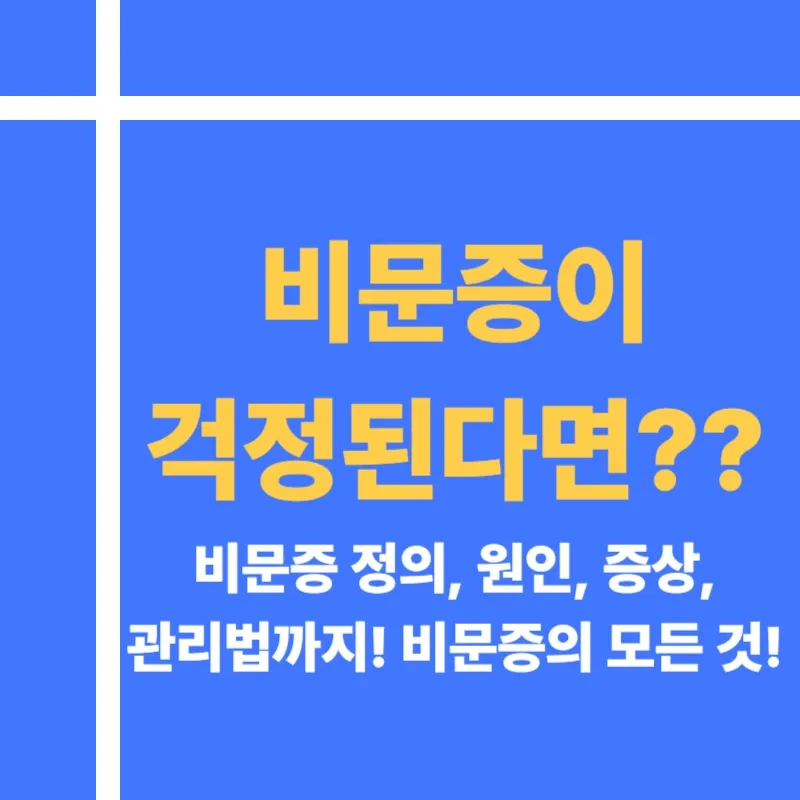 비문증이
걱정된다면??

비문증 정의, 원인, 증상,
관리법까지! 비문증의 모든 것!